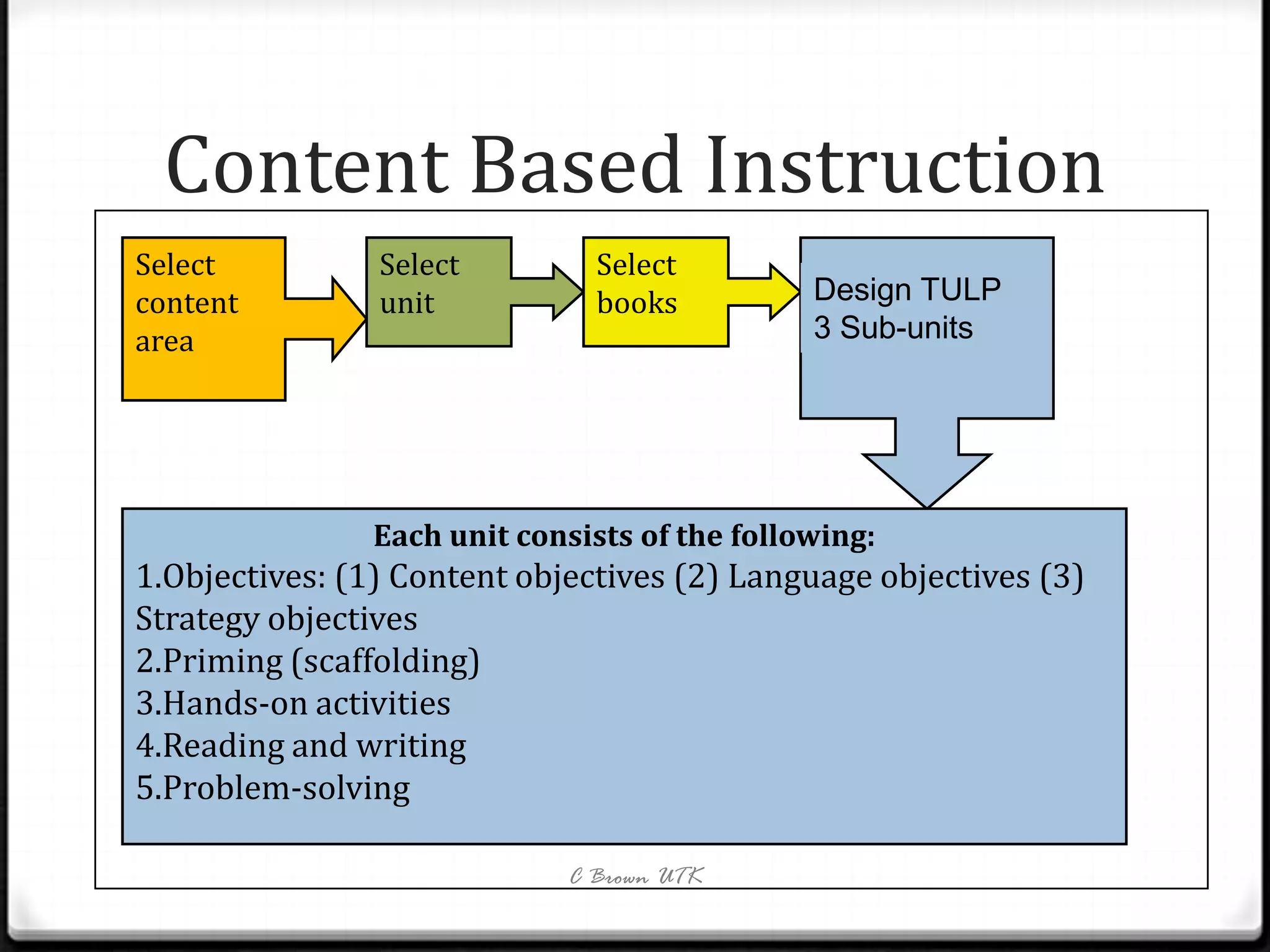 Content Based Instruction

Select content area

Select unit

Select books

Design TULP
3 Sub-units

Each unit consists of the following:
1.Objectives: (1) Content objectives (2) Language objectives (3) Strategy objectives
2.Priming (scaffolding)
3.Hands-on activities
4.Reading and writing
5.Problem-solving

C Brown UTK